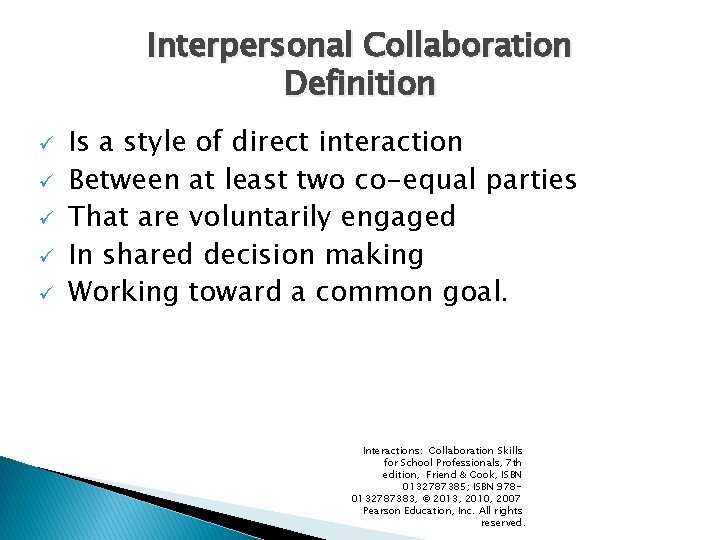 Interpersonal Collaboration Definition

✓ Is a style of direct interaction
✓ Between at least two co-equal parties
✓ That are voluntarily engaged
✓ In shared decision making
✓ Working toward a common goal.

Interactions: Collaboration Skills for School Professionals, 7th edition, Friend & Cook, ISBN 0132787385; ISBN 978-0132787383, © 2013, 2010, 2007 Pearson Education, Inc. All rights reserved.